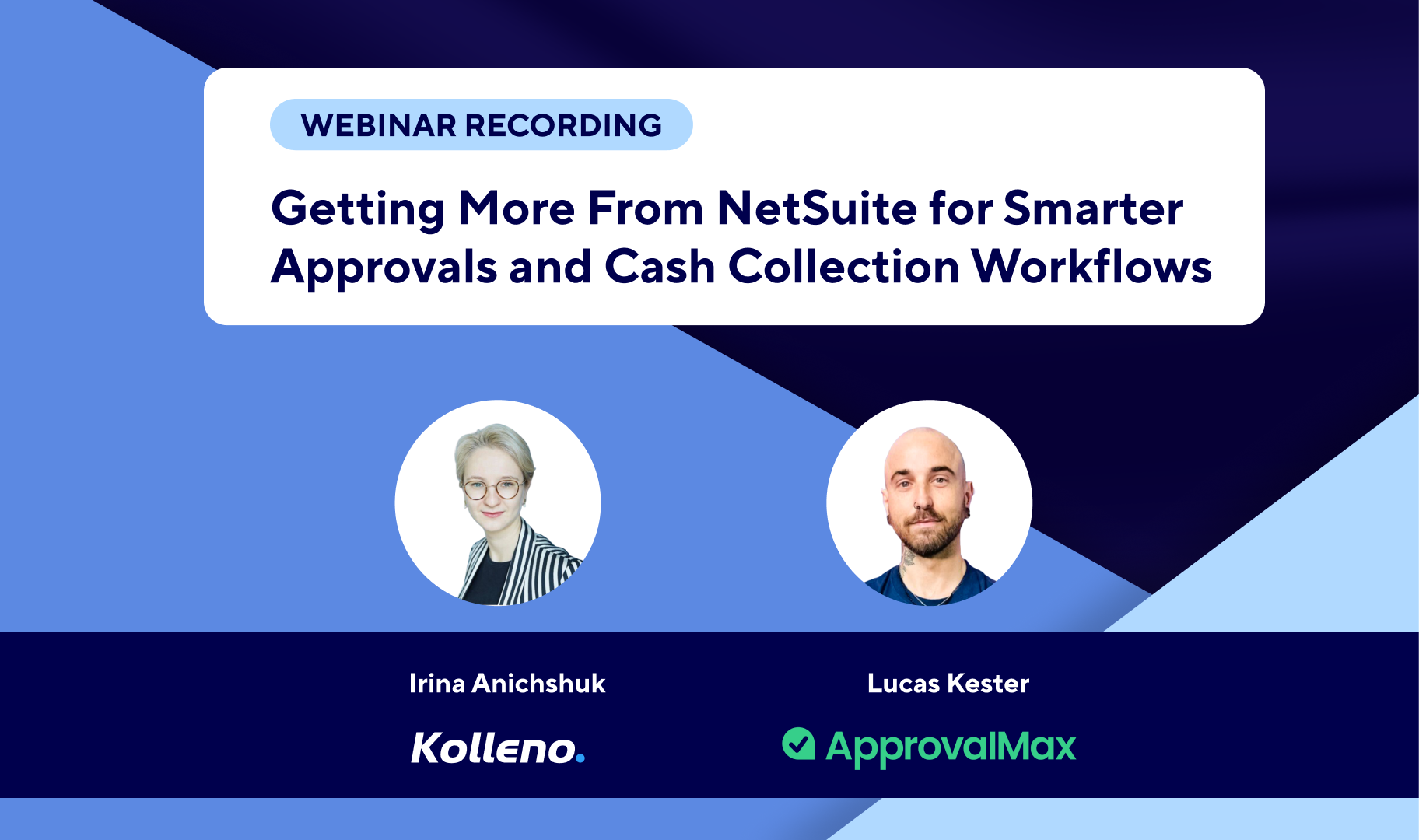 WEBINAR RECORDING

Getting More From NetSuite for Smarter Approvals and Cash Collection Workflows

Irina Anichshuk

Kolleno.

Lucas Kester

ApprovalMax